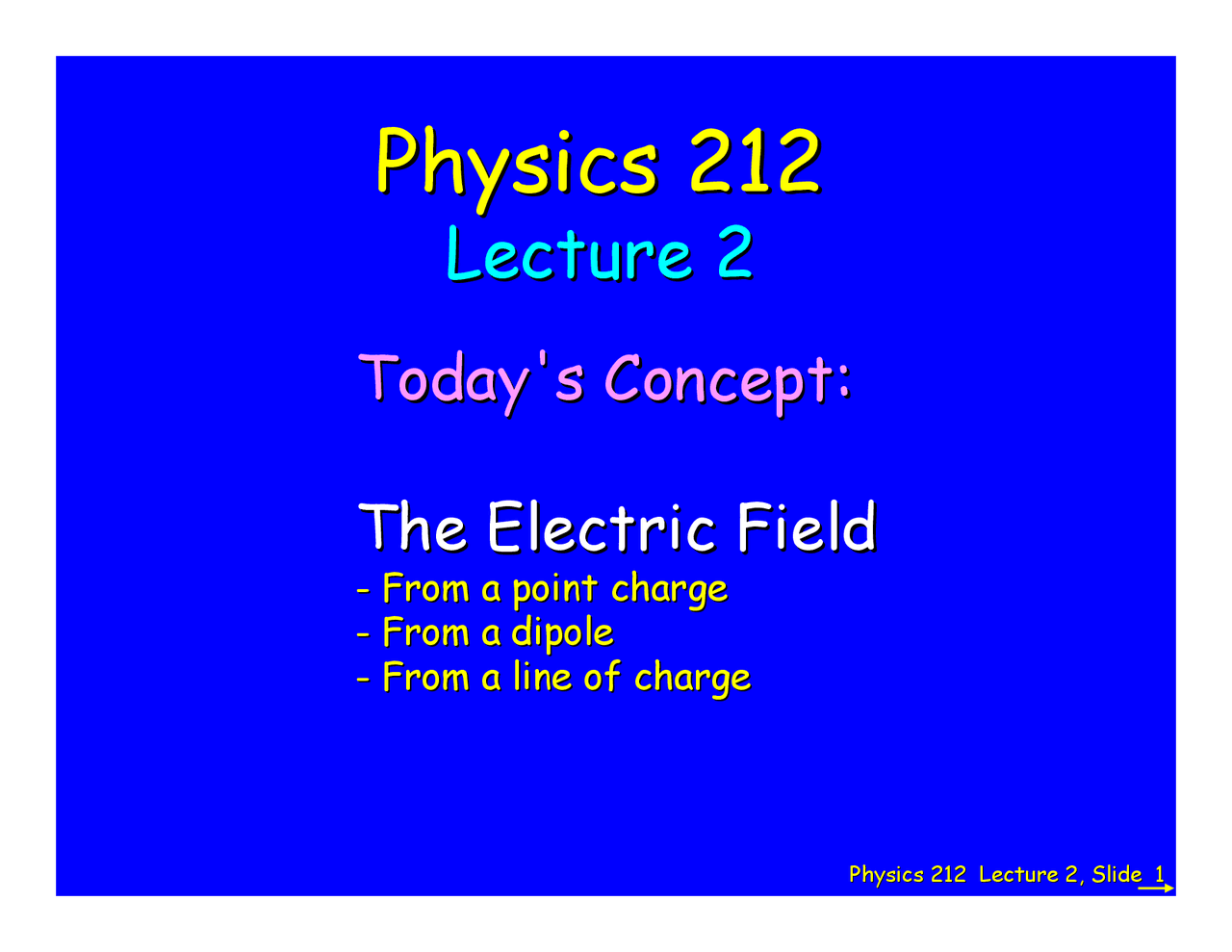 Physics 212
Lecture 2

Today's Concept:

The Electric Field
- From a point charge
- From a dipole
- From a line of charge

Physics 212 Lecture 2, Slide 1